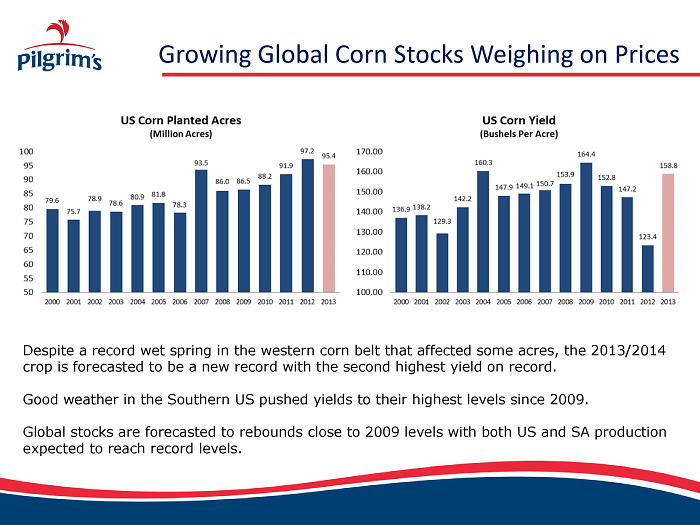 Pilgrim's

Growing Global Corn Stocks Weighing on Prices

US Corn Planted Acres
(Million Acres)

100
95
90
85
80
75
70
65
60
55
50

79.6 75.7 78.9 78.6 80.9 81.8 78.3 93.5 86.0 86.5 88.2 91.9 97.2 95.4

2000 2001 2002 2003 2004 2005 2006 2007 2008 2009 2010 2011 2012 2013

US Corn Yield
(Bushels Per Acre)

170.00
160.00
150.00
140.00
130.00
120.00
110.00
100.00

136.9 138.2 129.3 142.2 160.3 147.9 149.1 150.7 153.9 164.4 152.8 147.2 123.4 158.8

2000 2001 2002 2003 2004 2005 2006 2007 2008 2009 2010 2011 2012 2013

Despite a record wet spring in the western corn belt that affected some acres, the 2013/2014 crop is forecasted to be a new record with the second highest yield on record.

Good weather in the Southern US pushed yields to their highest levels since 2009.

Global stocks are forecasted to rebounds close to 2009 levels with both US and SA production expected to reach record levels.